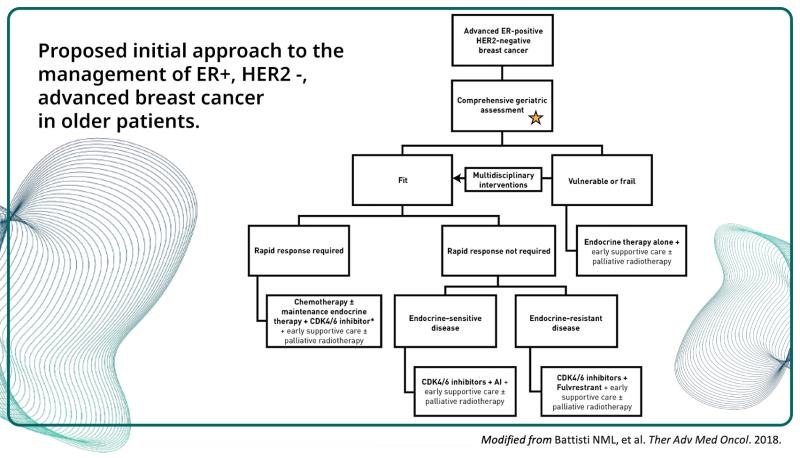 Proposed initial approach to the management of ER+, HER2 -, advanced breast cancer in older patients.

Advanced ER-positive HER2-negative breast cancer

Comprehensive geriatric assessment

Fit

Multidisciplinary interventions

Vulnerable or frail

Rapid response required

Rapid response not required

Endocrine therapy alone + early supportive care ± palliative radiotherapy

Chemotherapy ± maintenance endocrine therapy + CDK4/6 inhibitor* + early supportive care ± palliative radiotherapy

Endocrine-sensitive disease

Endocrine-resistant disease

CDK4/6 inhibitors + AI + early supportive care ± palliative radiotherapy

CDK4/6 inhibitors + Fulvestrant + early supportive care ± palliative radiotherapy

Modified from Battisti NML, et al. Ther Adv Med Oncol. 2018.